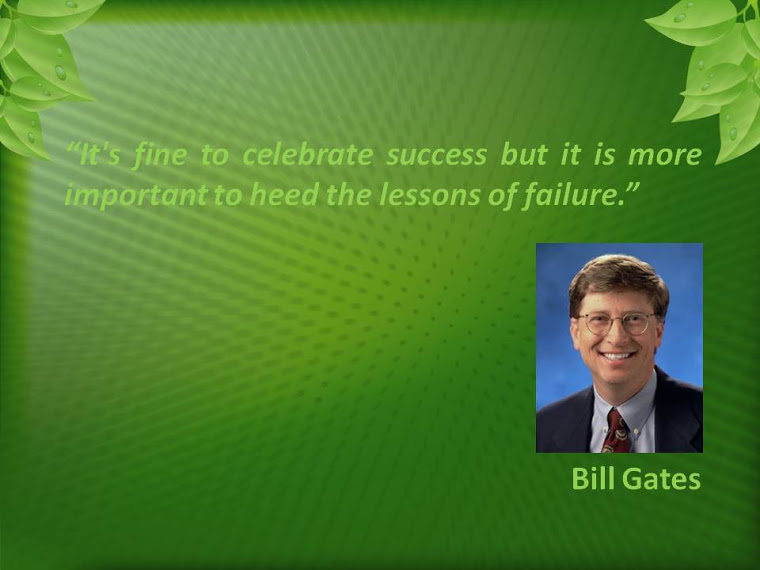 “It's fine to celebrate success but it is more important to heed the lessons of failure.”

Bill Gates